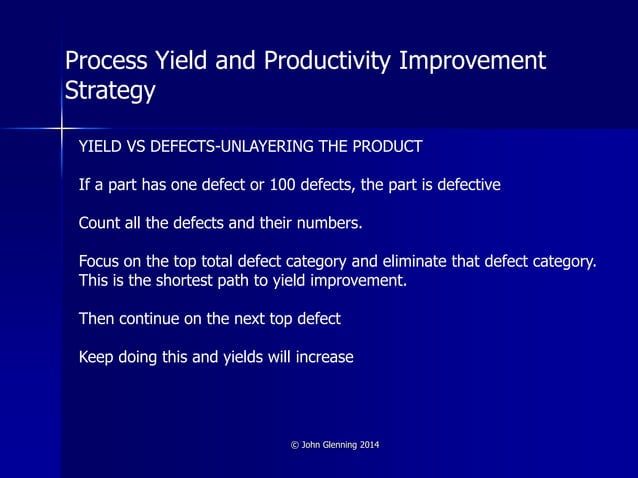 Process Yield and Productivity Improvement Strategy

YIELD VS DEFECTS-UNLAYERING THE PRODUCT

If a part has one defect or 100 defects, the part is defective

Count all the defects and their numbers.

Focus on the top total defect category and eliminate that defect category. This is the shortest path to yield improvement.

Then continue on the next top defect

Keep doing this and yields will increase

© John Glenning 2014